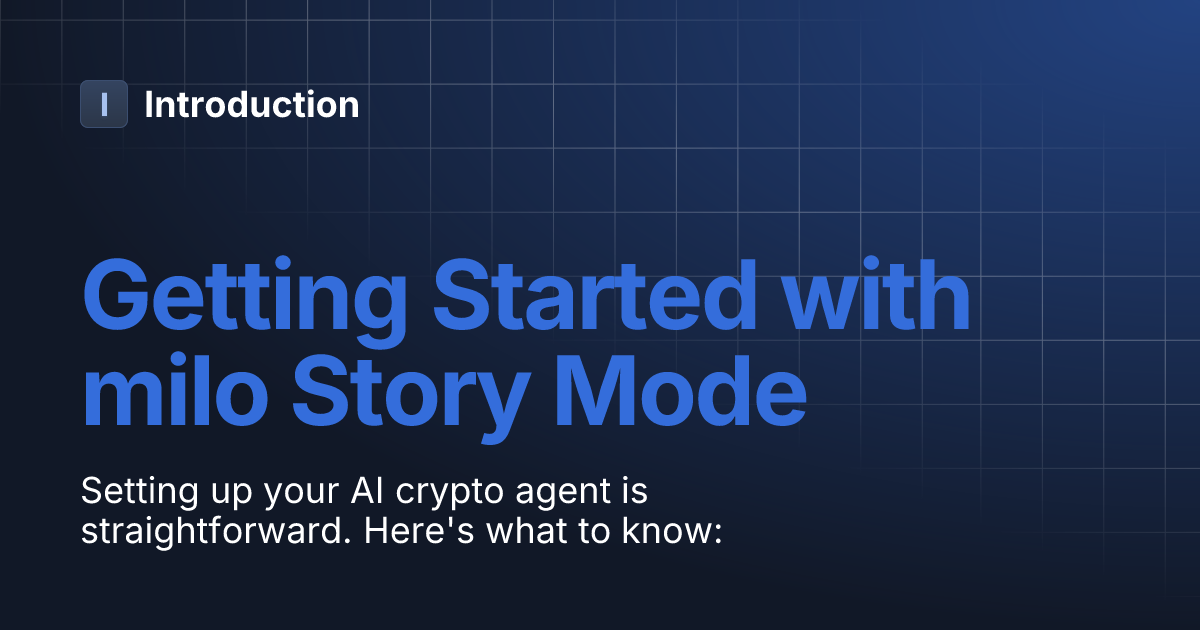 I Introduction

Getting Started with milo Story Mode

Setting up your AI crypto agent is straightforward. Here's what to know: